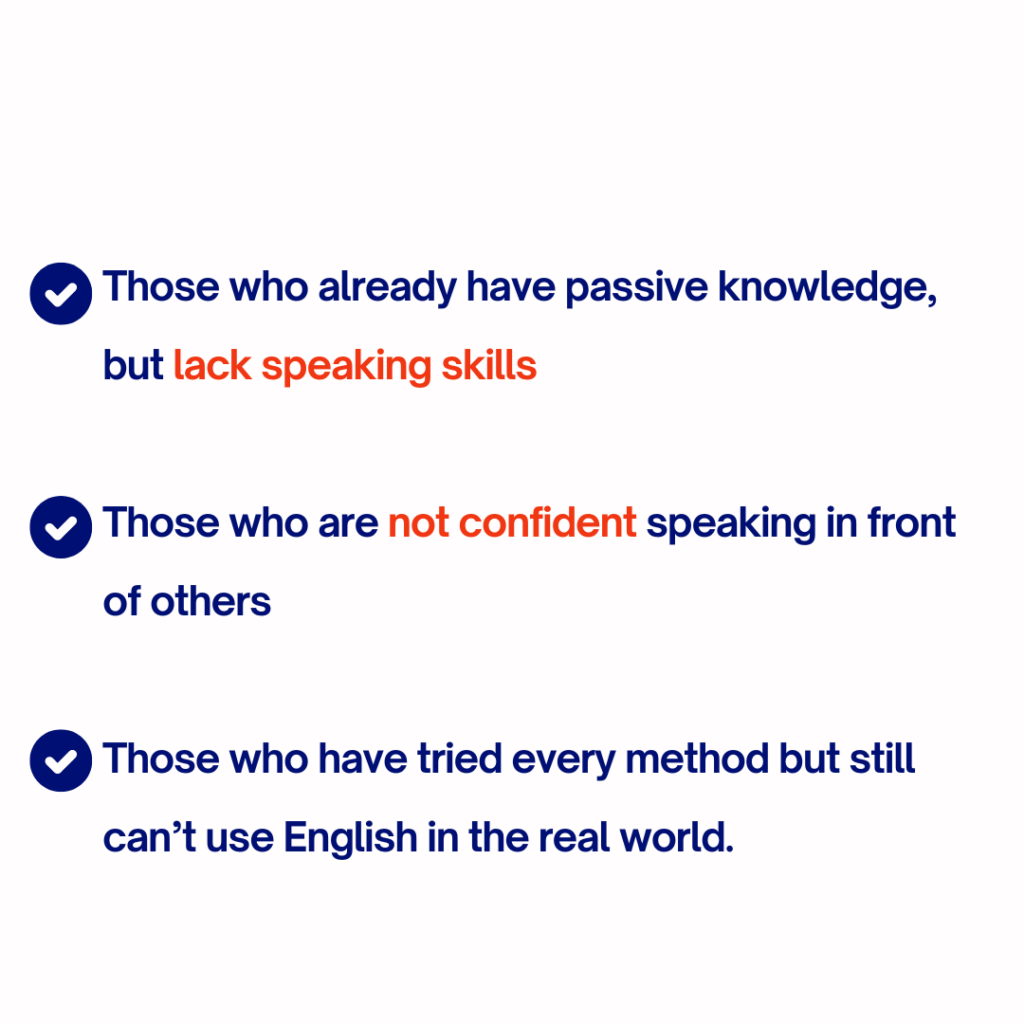 Those who already have passive knowledge, but lack speaking skills

Those who are not confident speaking in front of others

Those who have tried every method but still can’t use English in the real world.